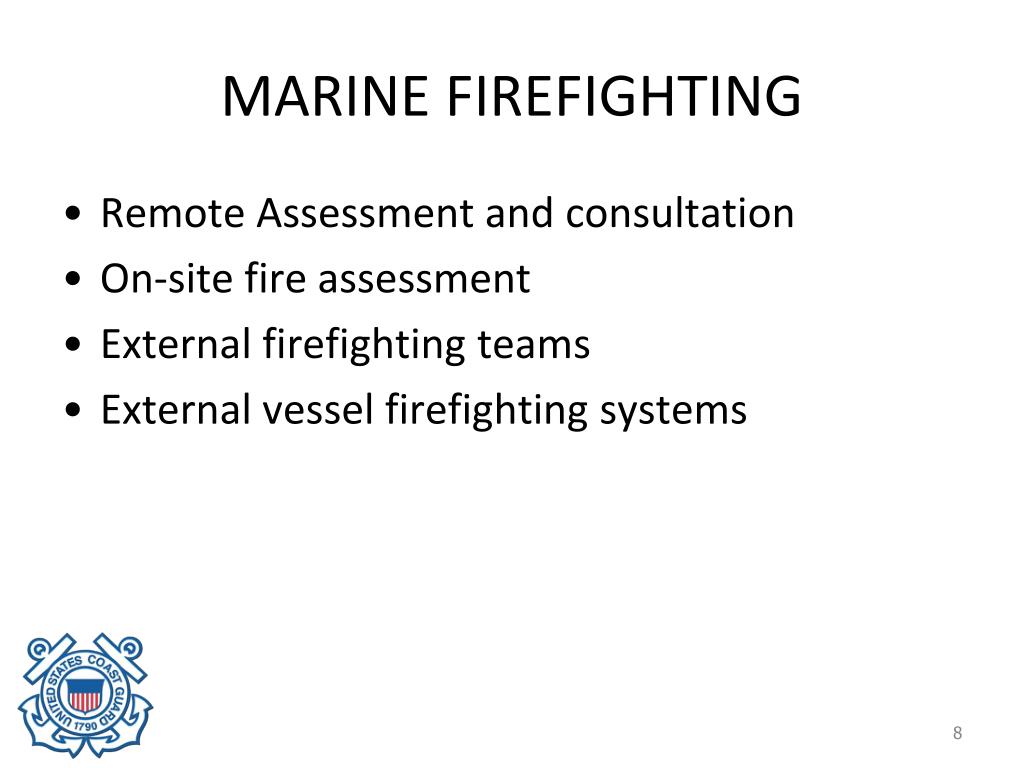 MARINE FIREFIGHTING

• Remote Assessment and consultation
• On-site fire assessment
• External firefighting teams
• External vessel firefighting systems

UNITED STATES COAST GUARD
1790

8